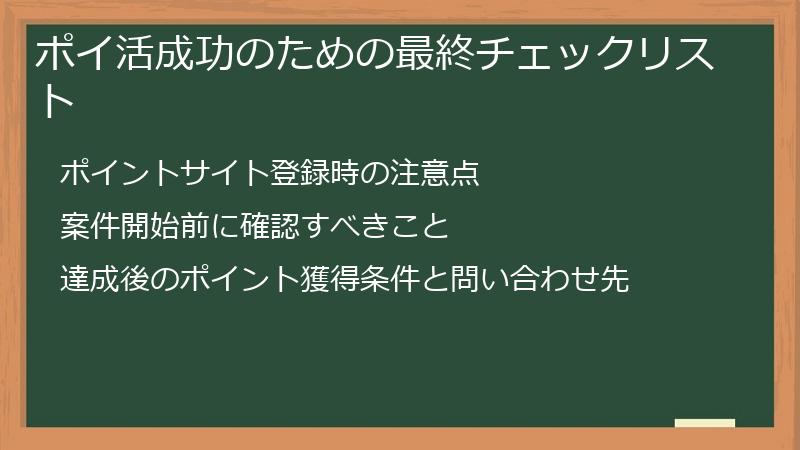 ポイ活成功のための最終チェックリスト

ポイントサイト登録時の注意点

案件開始前に確認すべきこと

達成後のポイント獲得条件と問い合わせ先